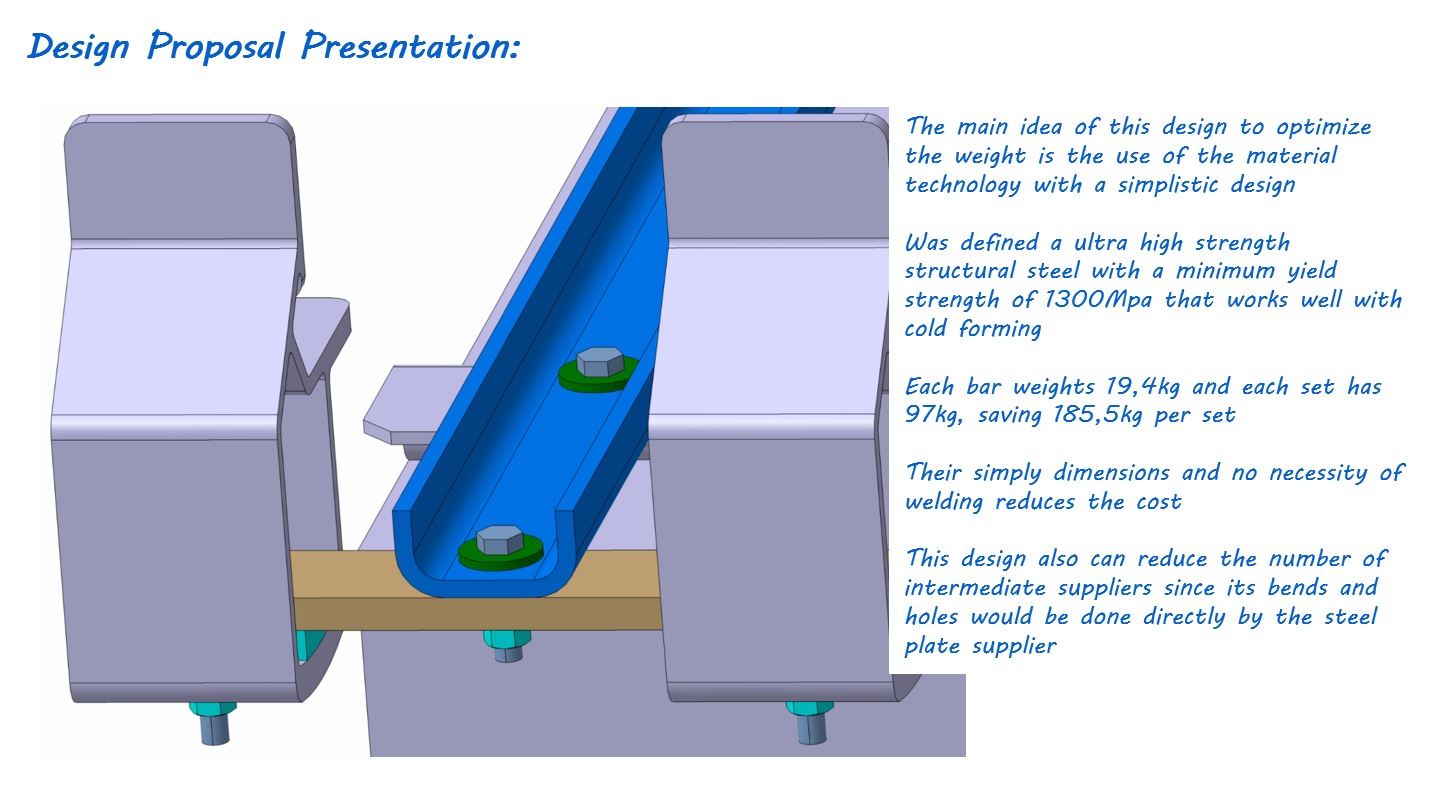 Design Proposal Presentation:

The main idea of this design to optimize the weight is the use of the material technology with a simplistic design

Was defined a ultra high strength structural steel with a minimum yield strength of 1300Mpa that works well with cold forming

Each bar weights 19,4kg and each set has 97kg, saving 185,5kg per set

Their simply dimensions and no necessity of welding reduces the cost

This design also can reduce the number of intermediate suppliers since its bends and holes would be done directly by the steel plate supplier